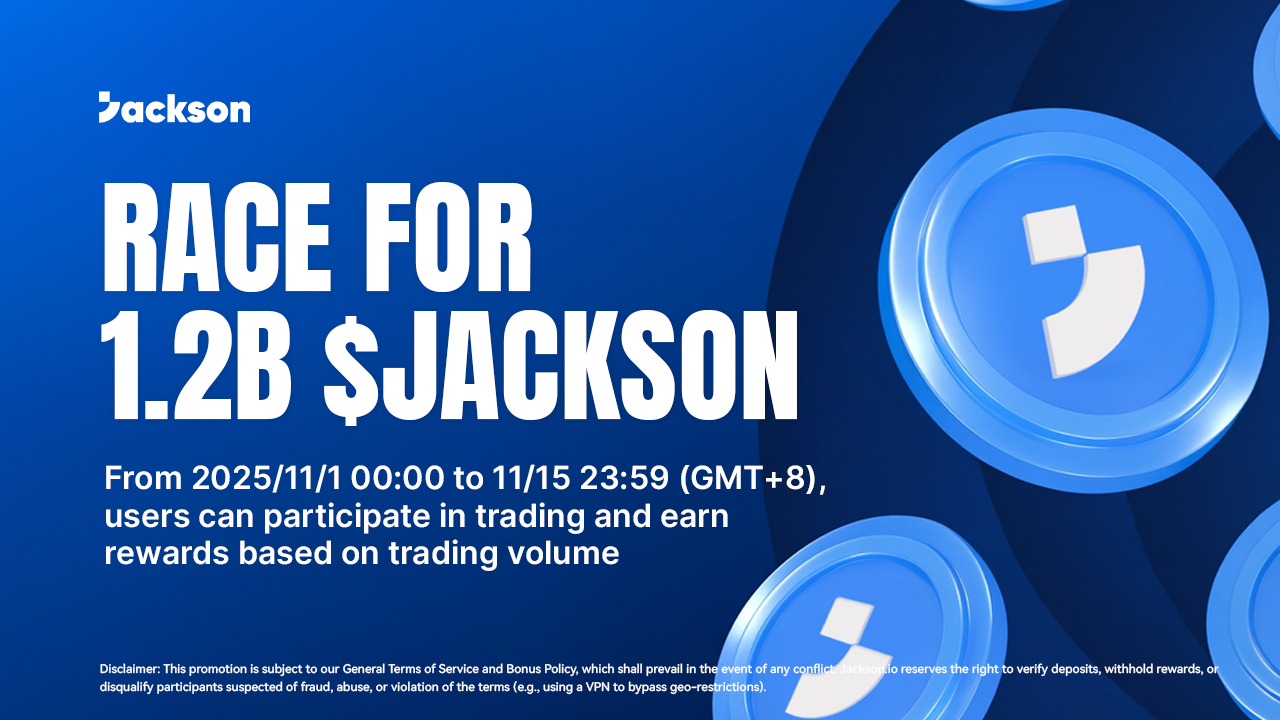 Jackson

RACE FOR 1.2B $JACKSON

From 2025/11/1 00:00 to 11/15 23:59 (GMT+8), users can participate in trading and earn rewards based on trading volume

Disclaimer: This promotion is subject to our General Terms of Service and Bonus Policy, which shall prevail in the event of any conflict. Jackson.io reserves the right to verify deposits, withhold rewards, or disqualify participants suspected of fraud, abuse, or violation of the terms (e.g., using a VPN to bypass geo-restrictions).